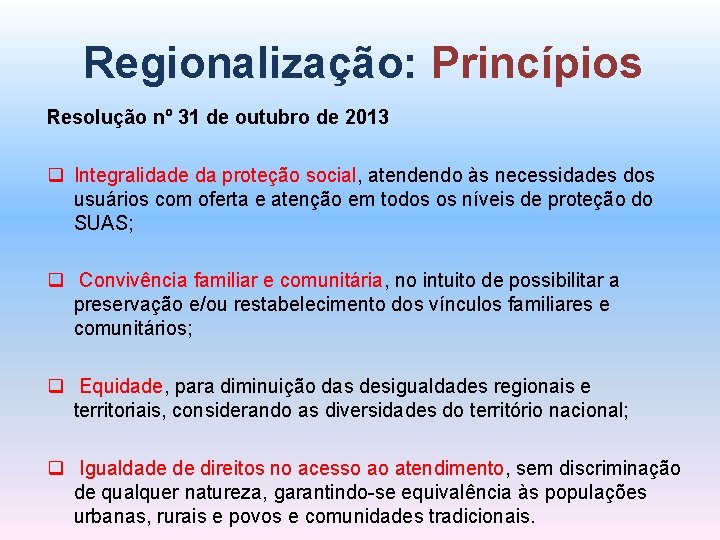 Regionalização: Princípios

Resolução nº 31 de outubro de 2013

❑ Integralidade da proteção social, atendendo às necessidades dos usuários com oferta e atenção em todos os níveis de proteção do SUAS;

❑ Convivência familiar e comunitária, no intuito de possibilitar a preservação e/ou restabelecimento dos vínculos familiares e comunitários;

❑ Equidade, para diminuição das desigualdades regionais e territoriais, considerando as diversidades do território nacional;

❑ Igualdade de direitos no acesso ao atendimento, sem discriminação de qualquer natureza, garantindo-se equivalência às populações urbanas, rurais e povos e comunidades tradicionais.